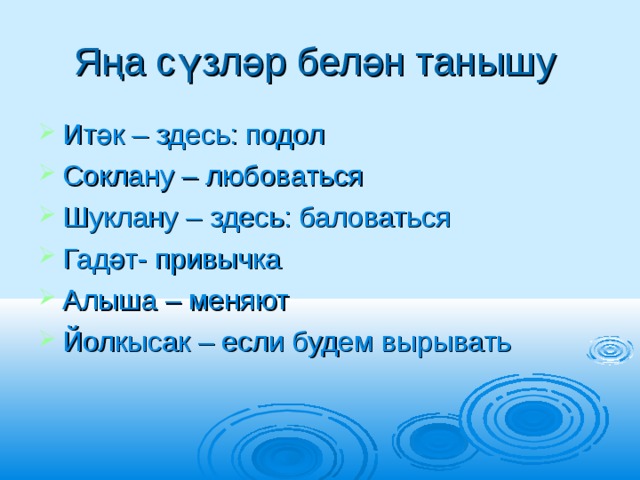 Яңа сүзләр белән танышу

Итәк – здесь: подол

Соклану – любоваться

Шуклану – здесь: баловаться

Гадәт- привычка

Алыша – меняют

Йолкысак – если будем вырывать